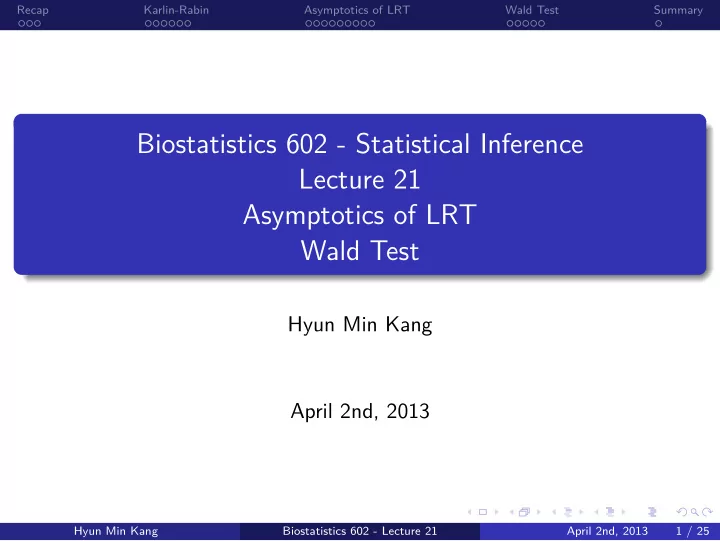 Recap Karlin-Rabin Asymptotics of LRT Wald Test Summary

Biostatistics 602 - Statistical Inference
Lecture 21
Asymptotics of LRT
Wald Test

Hyun Min Kang

April 2nd, 2013

Hyun Min Kang Biostatistics 602 - Lecture 21 April 2nd, 2013 1 / 25